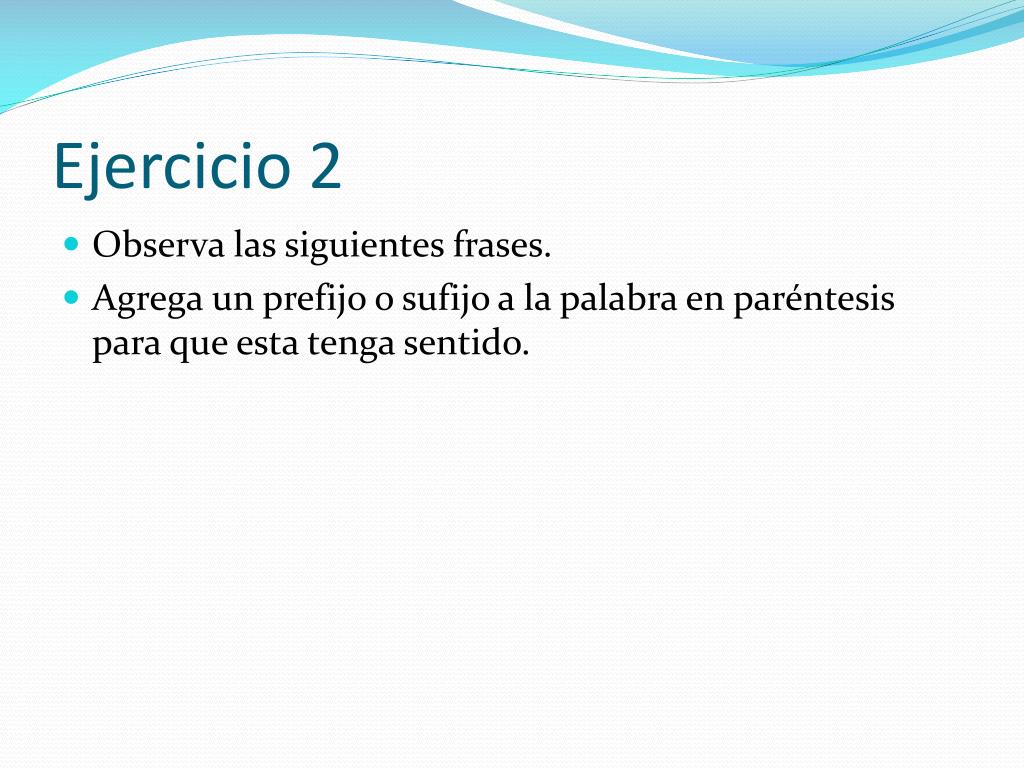 Ejercicio 2

Observa las siguientes frases.

Agrega un prefijo o sufijo a la palabra en paréntesis para que esta tenga sentido.